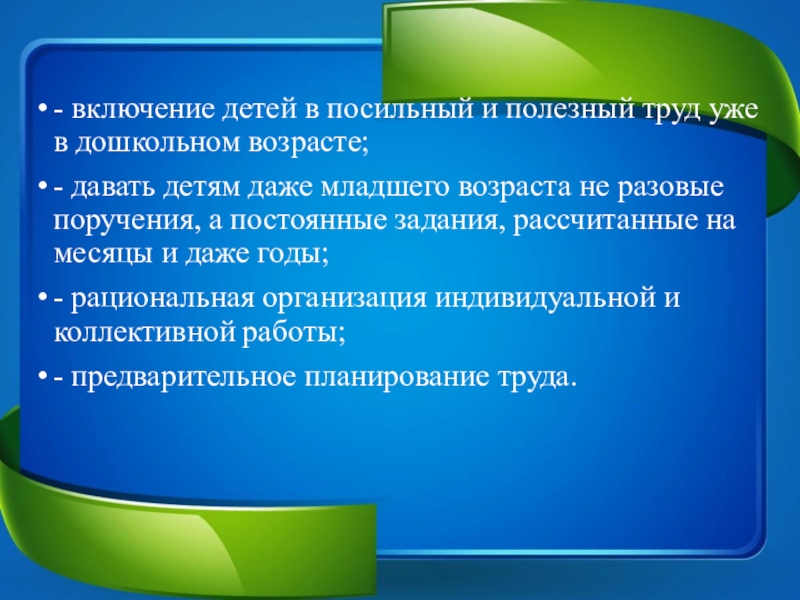 • - включение детей в посильный и полезный труд уже в дошкольном возрасте;

• - давать детям даже младшего возраста не разовые поручения, а постоянные задания, рассчитанные на месяцы и даже годы;

• - рациональная организация индивидуальной и коллективной работы;

• - предварительное планирование труда.